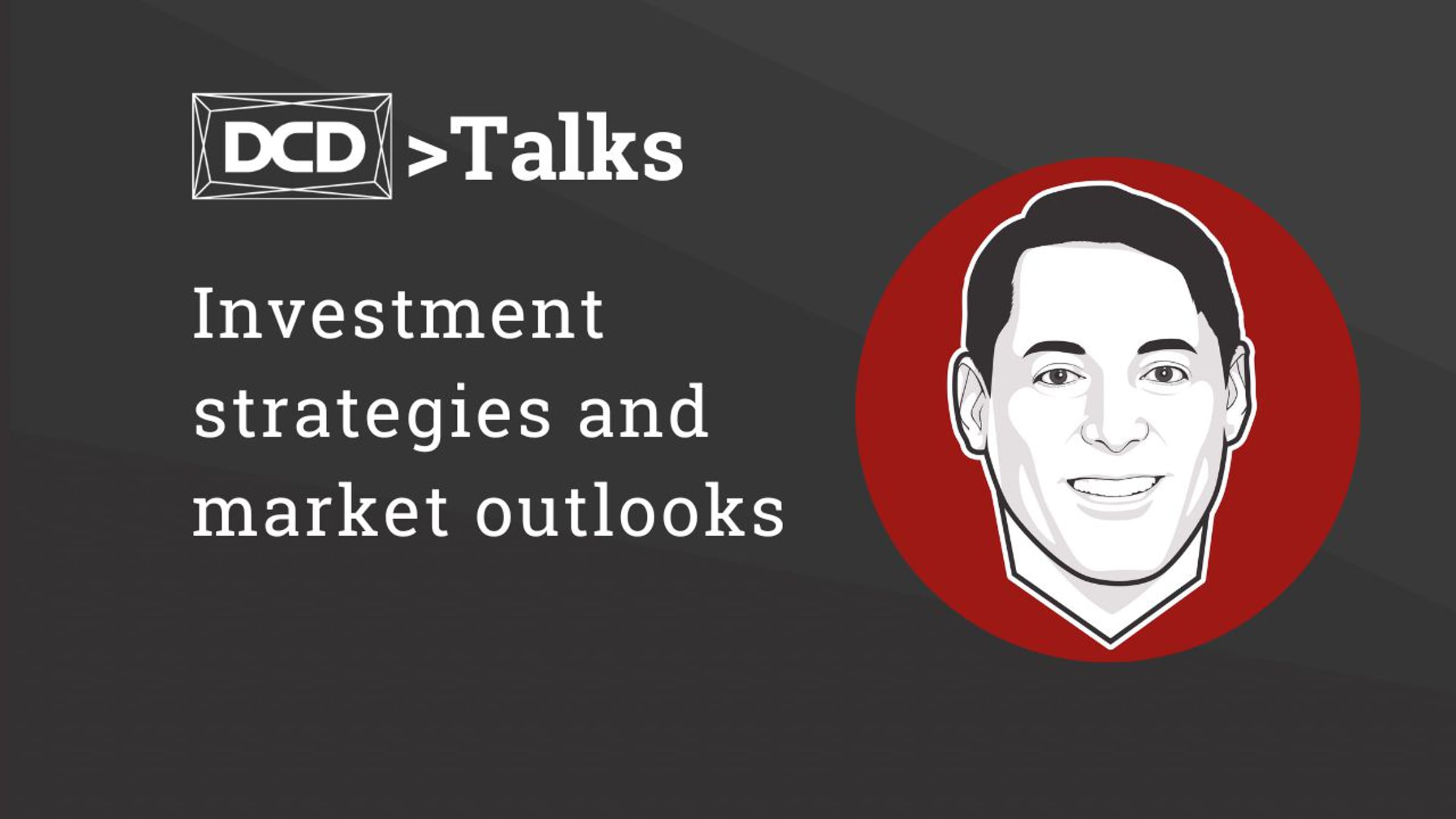 DCD >Talks

Investment strategies and market outlooks